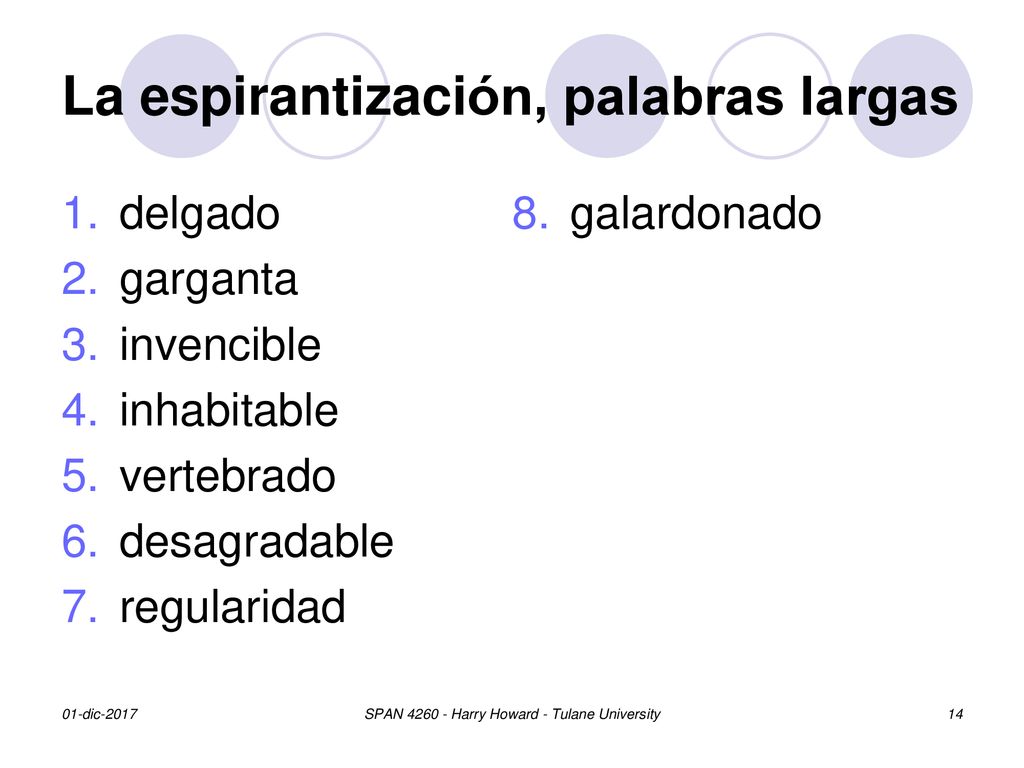 La espirantización, palabras largas

1. delgado
2. garganta
3. invencible
4. inhabitable
5. vertebrado
6. desagradable
7. regularidad

8. galardonado

01-dic-2017

SPAN 4260 - Harry Howard - Tulane University

14